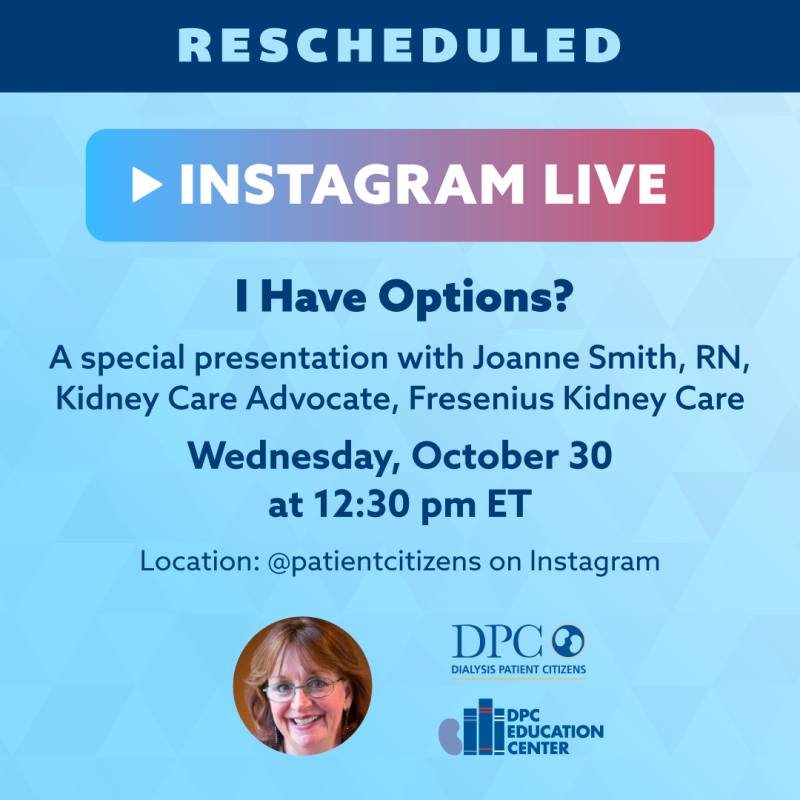 RESCHEDULED

INSTAGRAM LIVE

I Have Options?

A special presentation with Joanne Smith, RN, Kidney Care Advocate, Fresenius Kidney Care

Wednesday, October 30 at 12:30 pm ET

Location: @patientcitizens on Instagram

DPC
DIALYSIS PATIENT CITIZENS

DPC EDUCATION CENTER